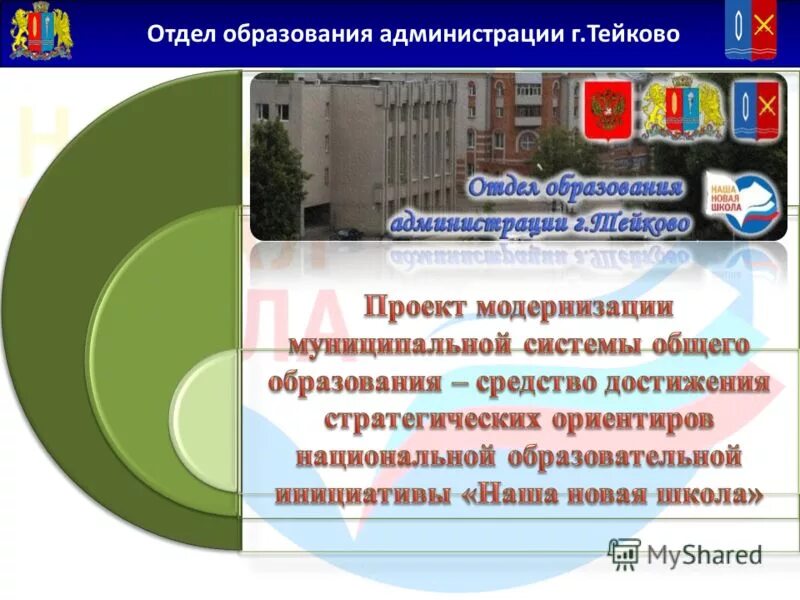 Отдел образования администрации г.Тейково

Отдел образования администрации г.Тейково

НАША НОВАЯ ШКОЛА

Проект модернизации муниципальной системы общего образования – средство достижения стратегических ориентиров национальной образовательной инициативы «Наша новая школа»

MyShared